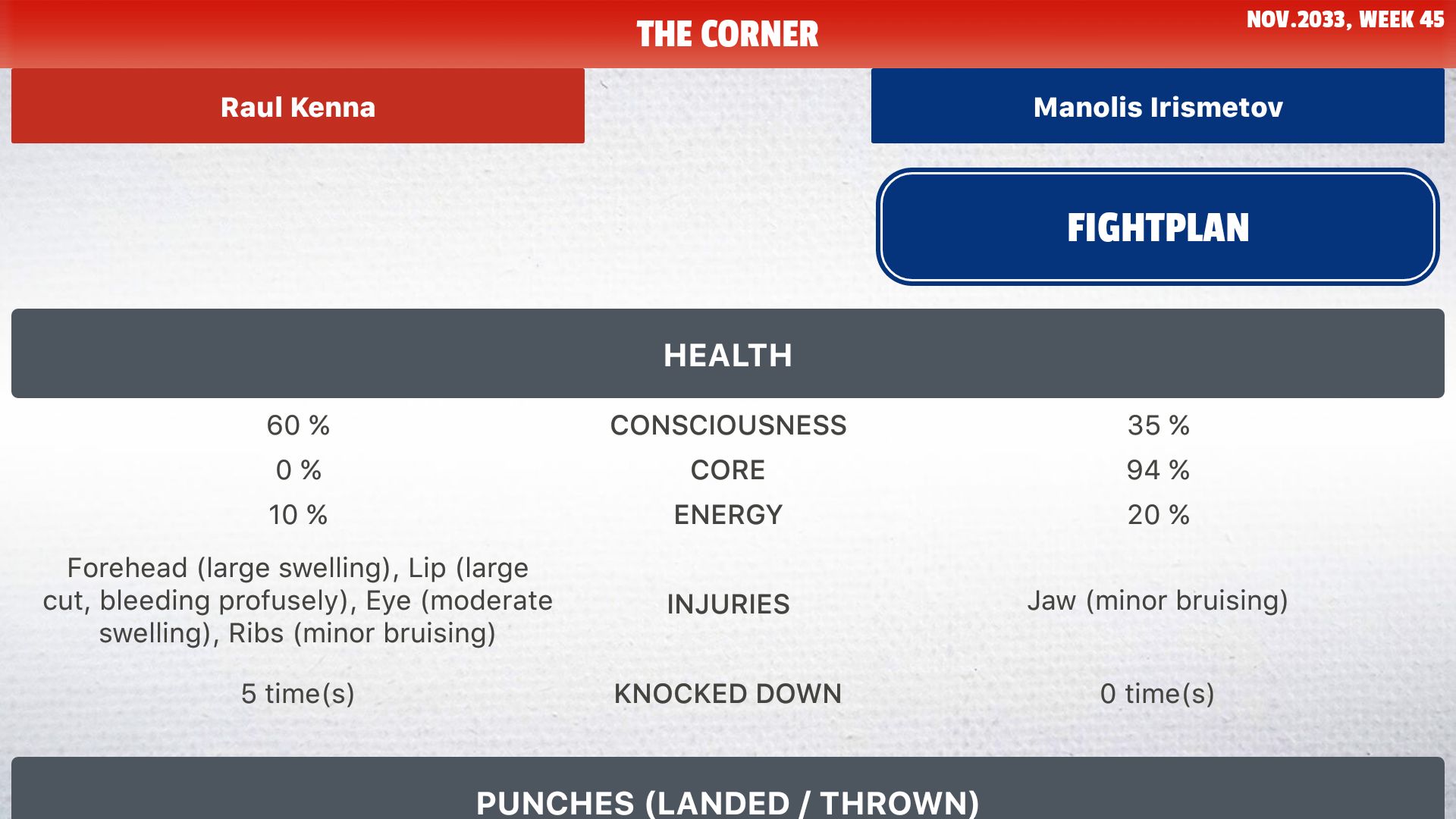 THE CORNER

NOV.2033, WEEK 45

Raul Kenna

Manolis Irismetov

FIGHTPLAN

HEALTH

| 60 % | CONSCIOUSNESS | 35 % |
|---|---|---|
| 0 % | CORE | 94 % |
| 10 % | ENERGY | 20 % |
| Forehead (large swelling), Lip (large cut, bleeding profusely), Eye (moderate swelling), Ribs (minor bruising) | INJURIES | Jaw (minor bruising) |
| 5 time(s) | KNOCKED DOWN | 0 time(s) |

PUNCHES (LANDED / THROWN)